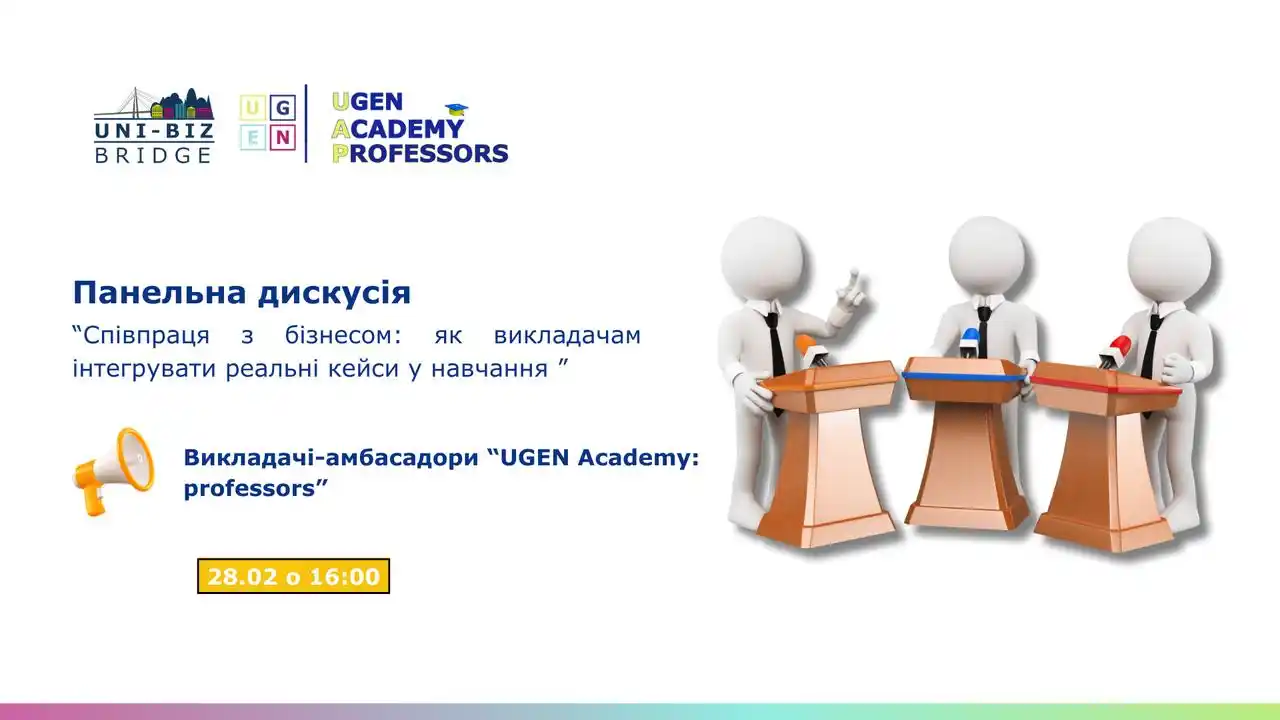 UNI-BIZ BRIDGE

U G
E N

UGEN
ACADEMY
PROFESSORS

Панельна дискусія

“Співпраця з бізнесом: як викладачам інтегрувати реальні кейси у навчання ”

Викладачі-амбасадори “UGEN Academy: professors”

28.02 о 16:00